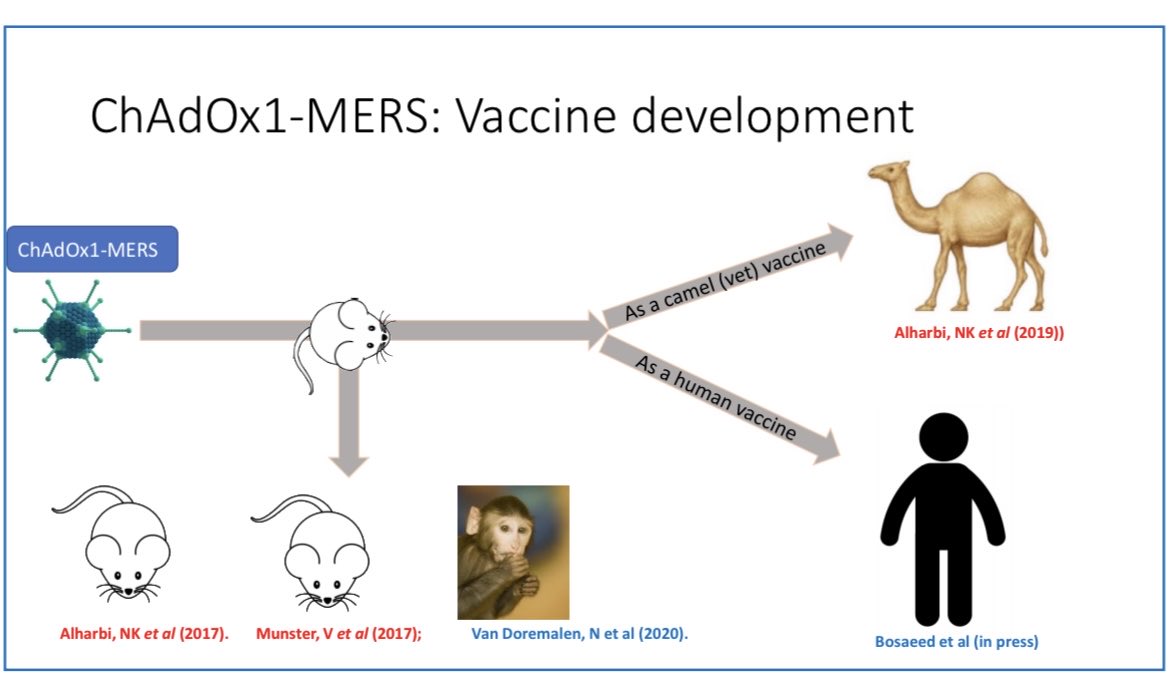 ChAdOx1-MERS: Vaccine development

ChAdOx1-MERS

As a camel (vet) vaccine

As a human vaccine

Alharbi, NK et al (2019))

Alharbi, NK et al (2017).

Munster, V et al (2017);

Van Doremalen, N et al (2020).

Bosaeed et al (in press)